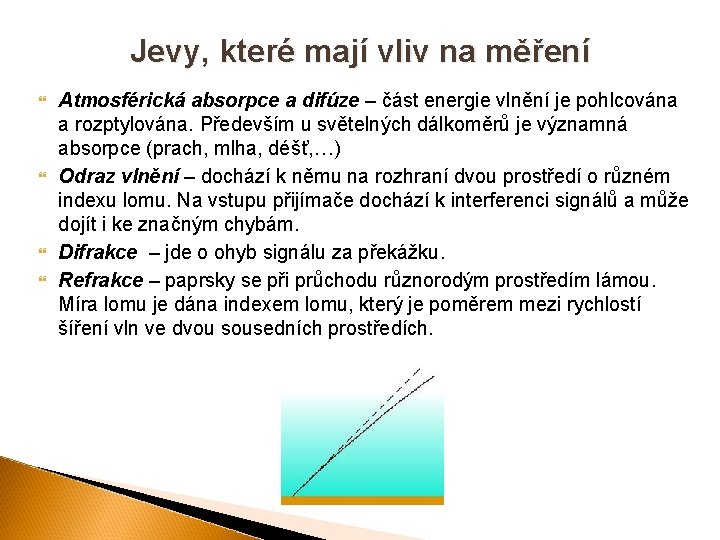 Jevy, které mají vliv na měření

Atmosférická absorpce a difúze – část energie vlnění je pohlcována a rozptylována. Především u světelných dálkoměrů je významná absorpce (prach, mlha, déšť,…)

Odraz vlnění – dochází k němu na rozhraní dvou prostředí o různém indexu lomu. Na vstupu přijímače dochází k interferenci signálů a může dojít i ke značným chybám.

Difrakce – jde o ohyb signálu za překážku.

Refrakce – paprsky se při průchodu různorodým prostředím lámou. Míra lomu je dána indexem lomu, který je poměrem mezi rychlostí šíření vln ve dvou sousedních prostředích.